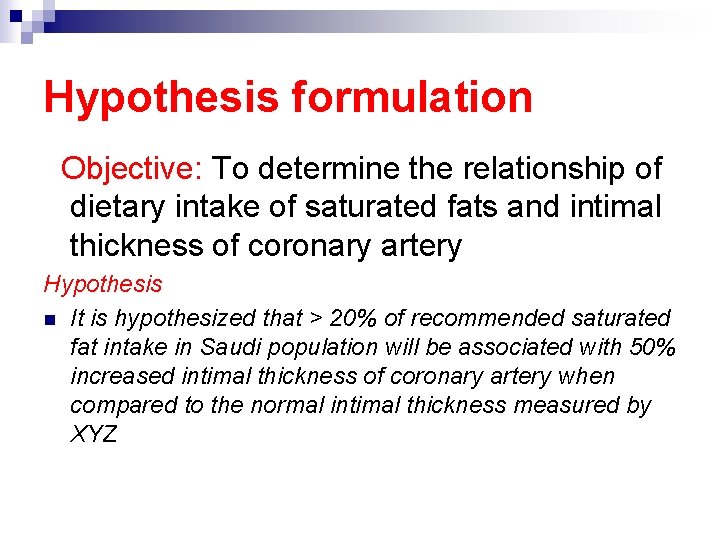 Hypothesis formulation

Objective: To determine the relationship of dietary intake of saturated fats and intimal thickness of coronary artery

Hypothesis

It is hypothesized that > 20% of recommended saturated fat intake in Saudi population will be associated with 50% increased intimal thickness of coronary artery when compared to the normal intimal thickness measured by XYZ